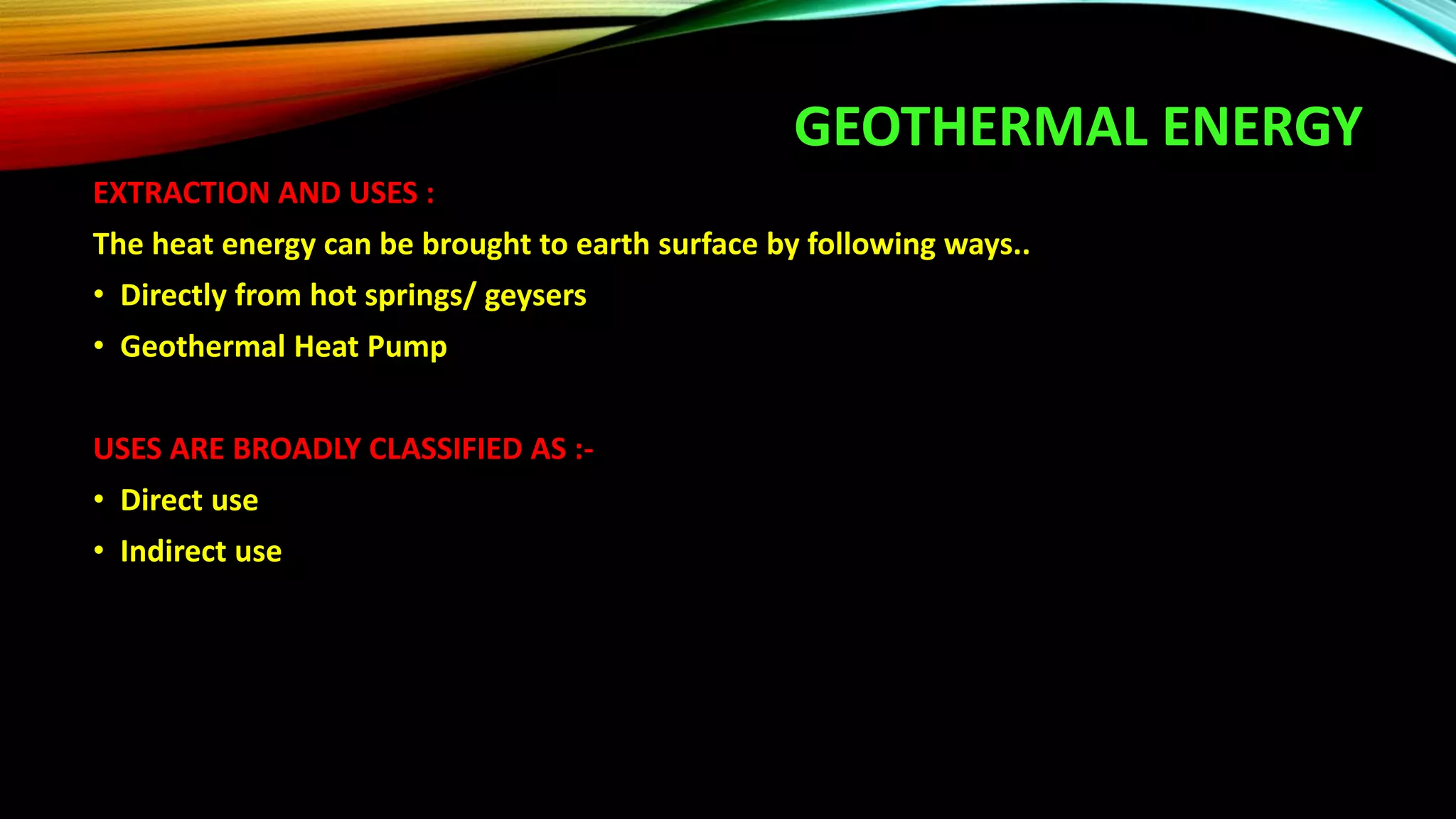 GEOTHERMAL ENERGY

EXTRACTION AND USES :

The heat energy can be brought to earth surface by following ways..

• Directly from hot springs/ geysers
• Geothermal Heat Pump

USES ARE BROADLY CLASSIFIED AS :-

• Direct use
• Indirect use